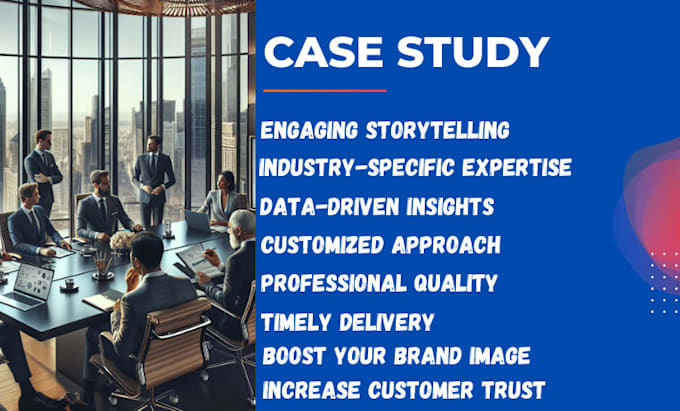 CASE STUDY

ENGAGING STORYTELLING
INDUSTRY-SPECIFIC EXPERTISE
DATA-DRIVEN INSIGHTS
CUSTOMIZED APPROACH
PROFESSIONAL QUALITY
TIMELY DELIVERY
BOOST YOUR BRAND IMAGE
INCREASE CUSTOMER TRUST